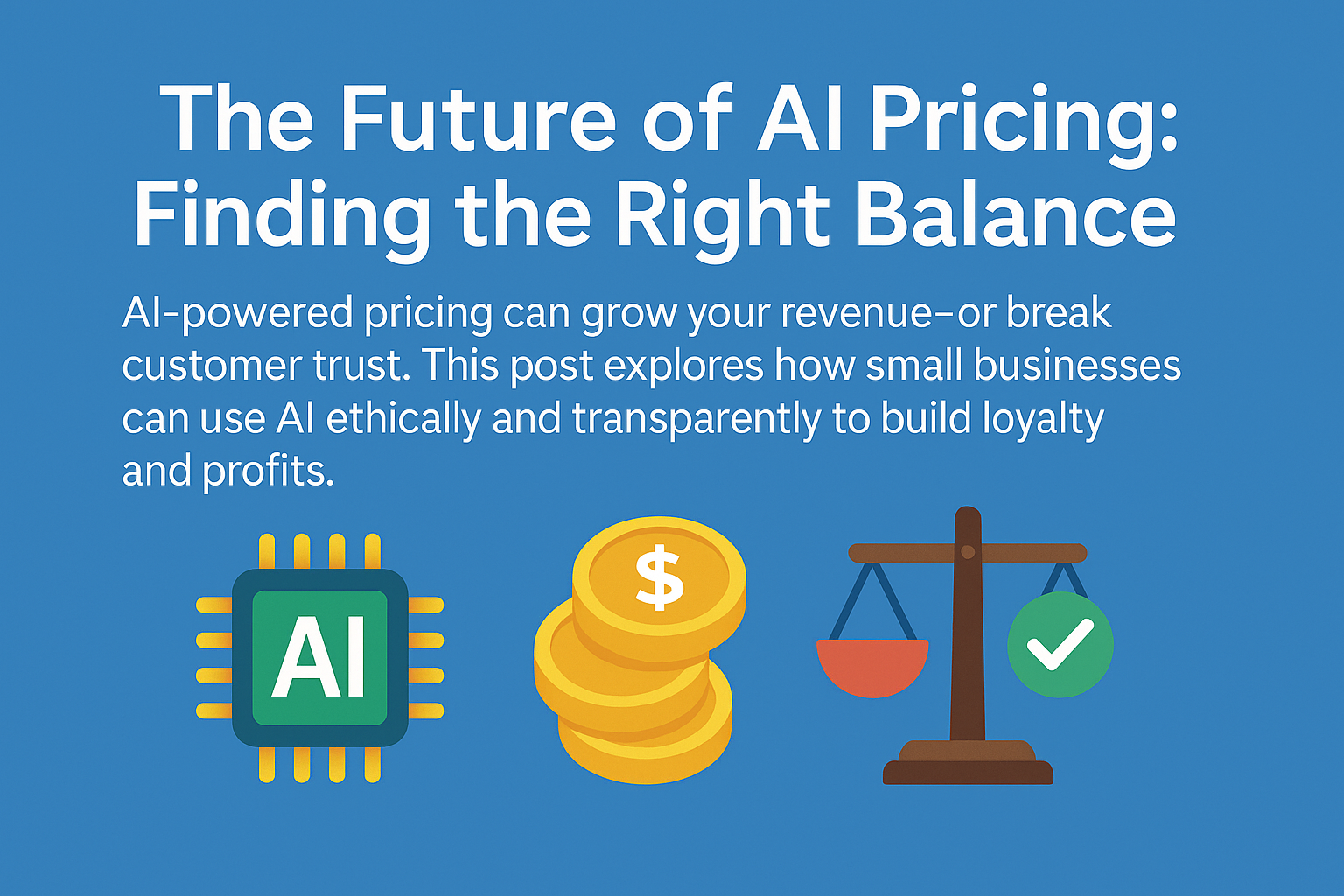 The Future of AI Pricing: Finding the Right Balance

AI-powered pricing can grow your revenue–or break customer trust. This post explores how small businesses can use AI ethically and transparently to build loyalty and profits.

AI

$